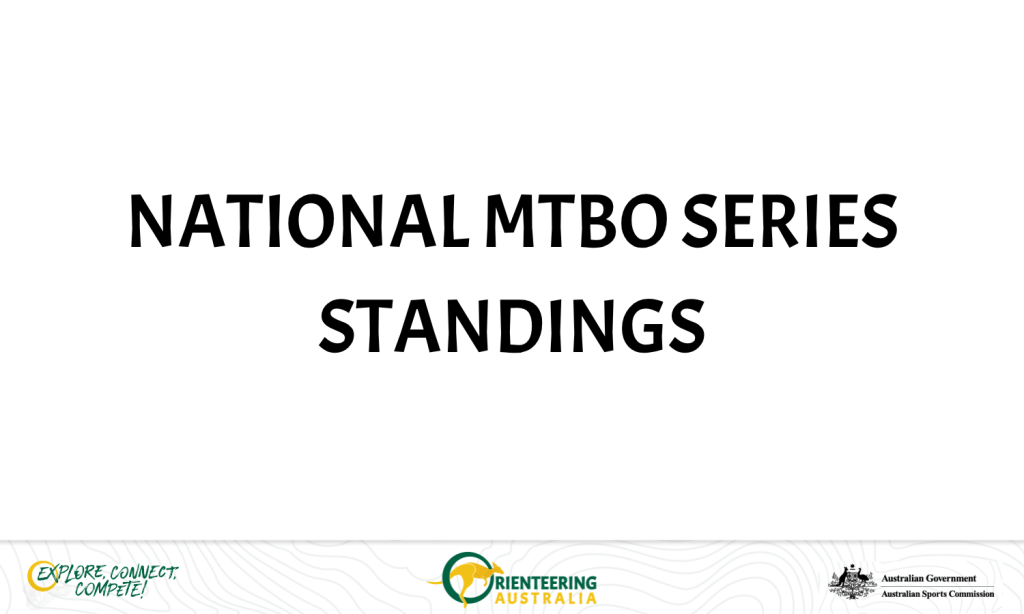 NATIONAL MTBO SERIES STANDINGS

EXPLORE, CONNECT, COMPETE!

ORIENTEERING AUSTRALIA

Australian Government
Australian Sports Commission